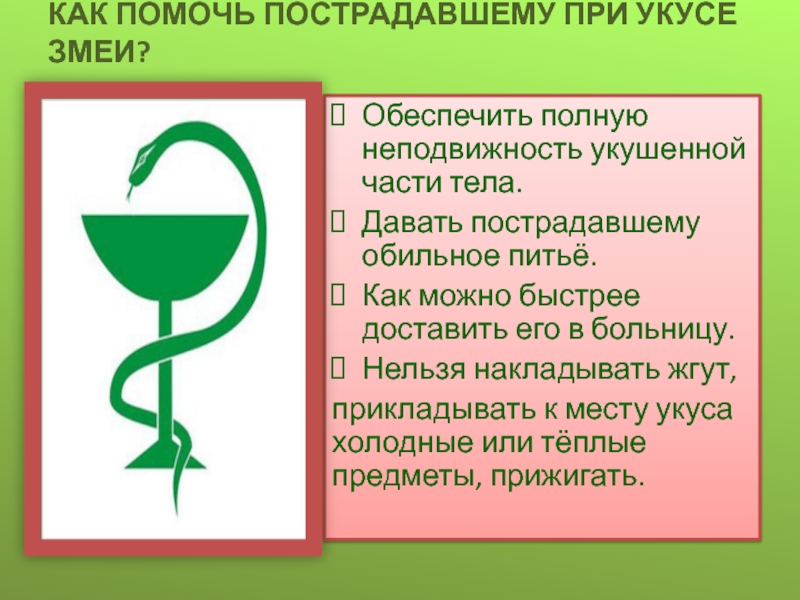 КАК ПОМОЧЬ ПОСТРАДАВШЕМУ ПРИ УКУСЕ ЗМЕИ?

 Обеспечить полную неподвижность укушенной части тела.
 Давать пострадавшему обильное питьё.
 Как можно быстрее доставить его в больницу.
 Нельзя накладывать жгут,
прикладывать к месту укуса холодные или тёплые предметы, прижигать.